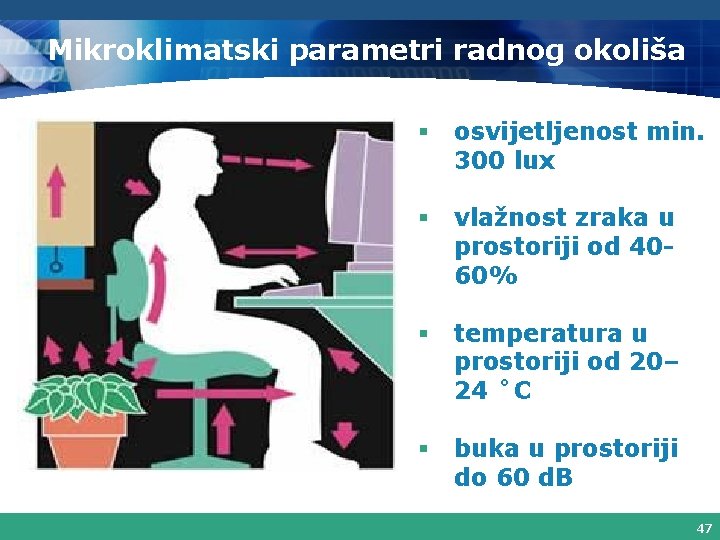 Mikroklimatski parametri radnog okoliša

- osvijetljenost min. 300 lux
- vlažnost zraka u prostoriji od 40-60%
- temperatura u prostoriji od 20–24 °C
- buka u prostoriji do 60 dB

47